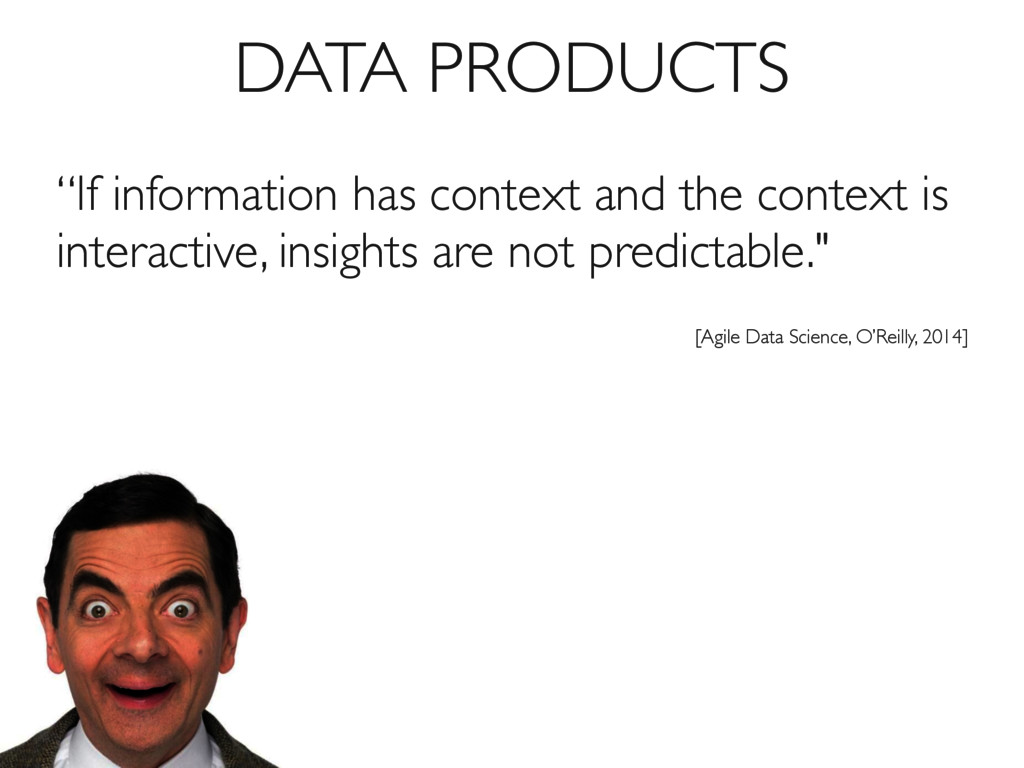 DATA PRODUCTS

“If information has context and the context is interactive, insights are not predictable."

[Agile Data Science, O'Reilly, 2014]